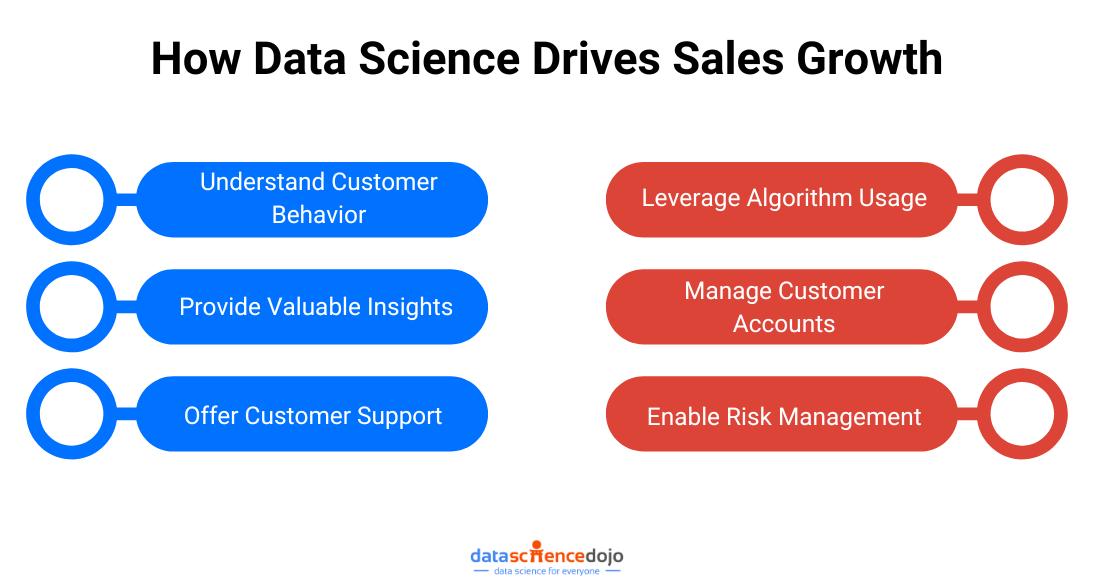 How Data Science Drives Sales Growth

Understand Customer Behavior

Provide Valuable Insights

Offer Customer Support

Leverage Algorithm Usage

Manage Customer Accounts

Enable Risk Management

datasciencedojo
data science for everyone